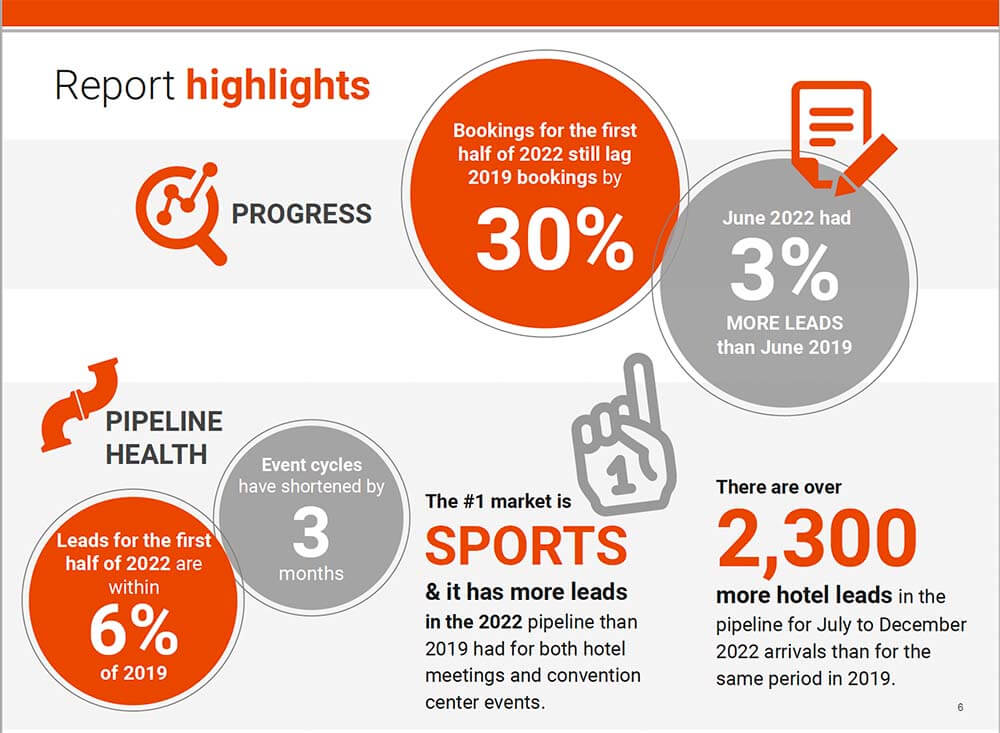 Report highlights

PROGRESS

Bookings for the first half of 2022 still lag 2019 bookings by

30%

June 2022 had

3%

MORE LEADS than June 2019

PIPELINE HEALTH

Event cycles have shortened by

3

months

Leads for the first half of 2022 are within

6%

of 2019

1

The #1 market is

SPORTS

& it has more leads in the 2022 pipeline than 2019 had for both hotel meetings and convention center events.

There are over

2,300

more hotel leads in the pipeline for July to December 2022 arrivals than for the same period in 2019.

6